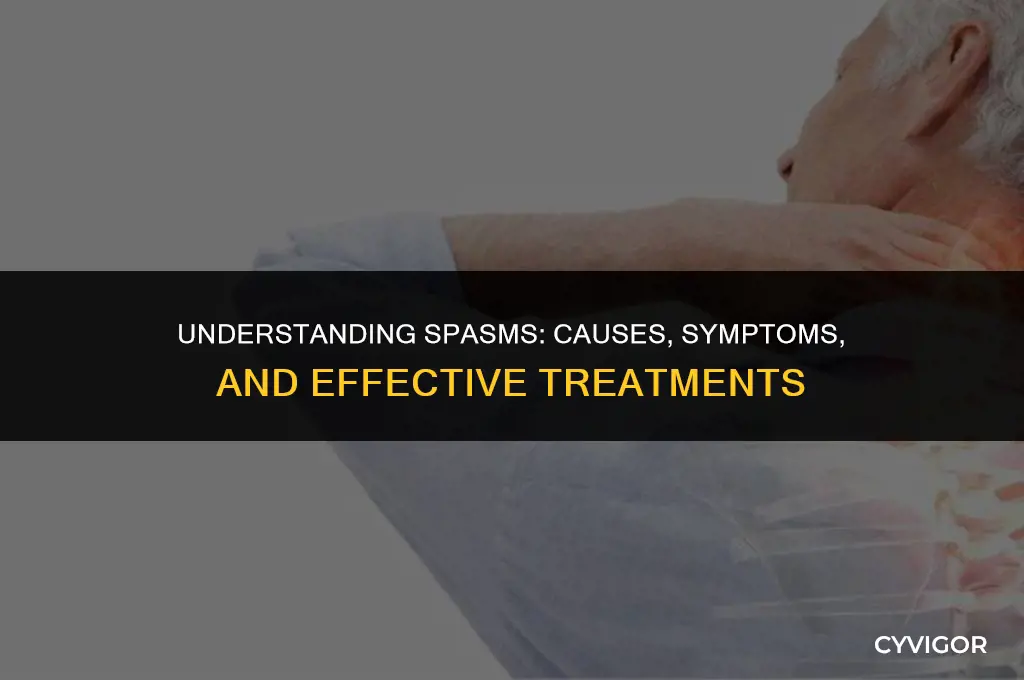 UNDERSTANDING SPASMS: CAUSES, SYMPTOMS, AND EFFECTIVE TREATMENTS

CYVIGOR